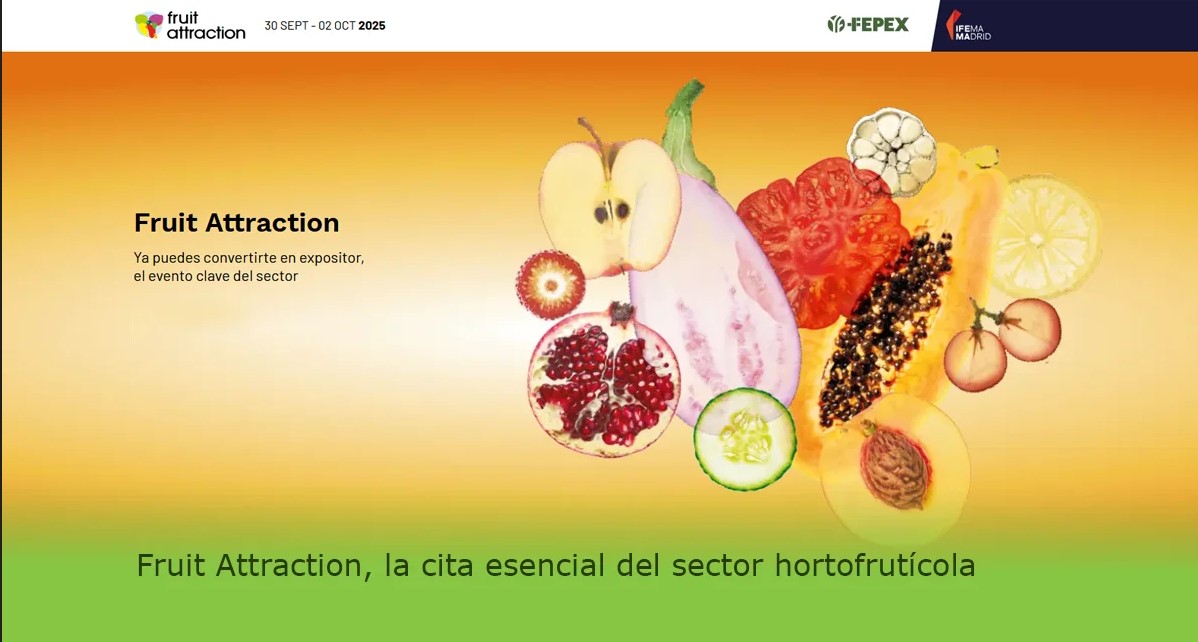 fruit attraction 30 SEPT - 02 OCT 2025

FEPEX

IFEMA MADRID

Fruit Attraction

Ya puedes convertirte en expositor, el evento clave del sector

Fruit Attraction, la cita esencial del sector hortofrutícola